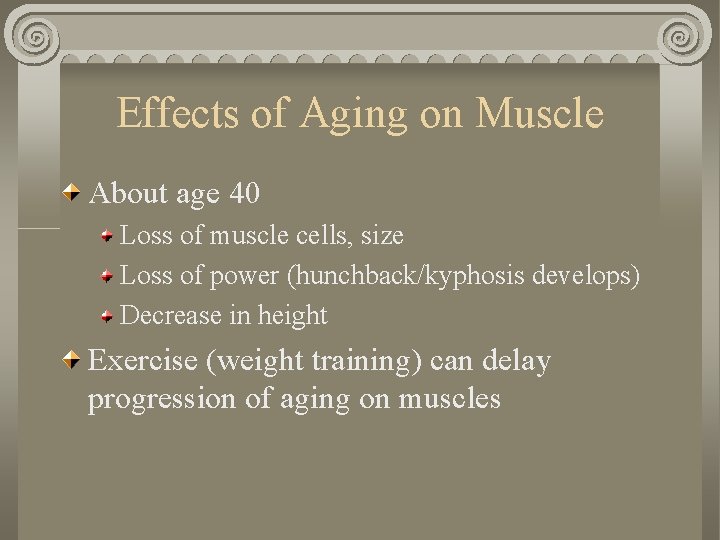 Effects of Aging on Muscle

About age 40

Loss of muscle cells, size

Loss of power (hunchback/kyphosis develops)

Decrease in height

Exercise (weight training) can delay progression of aging on muscles